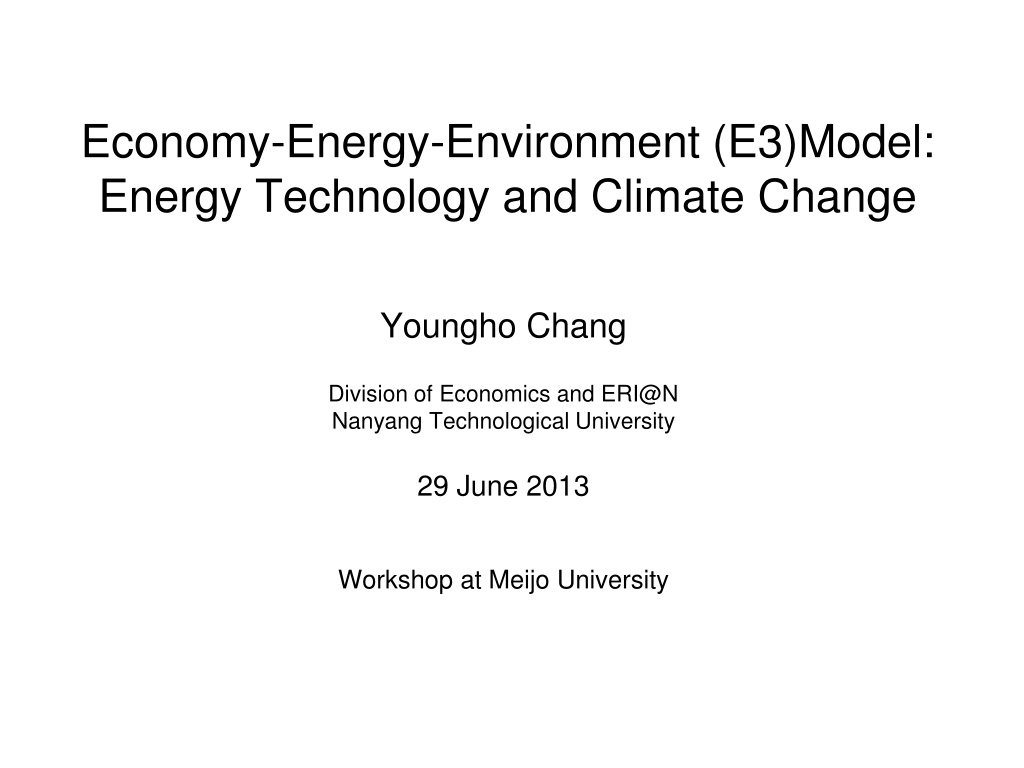 Economy-Energy-Environment (E3)Model: Energy Technology and Climate Change

Youngho Chang

Division of Economics and ERI@N
Nanyang Technological University

29 June 2013

Workshop at Meijo University